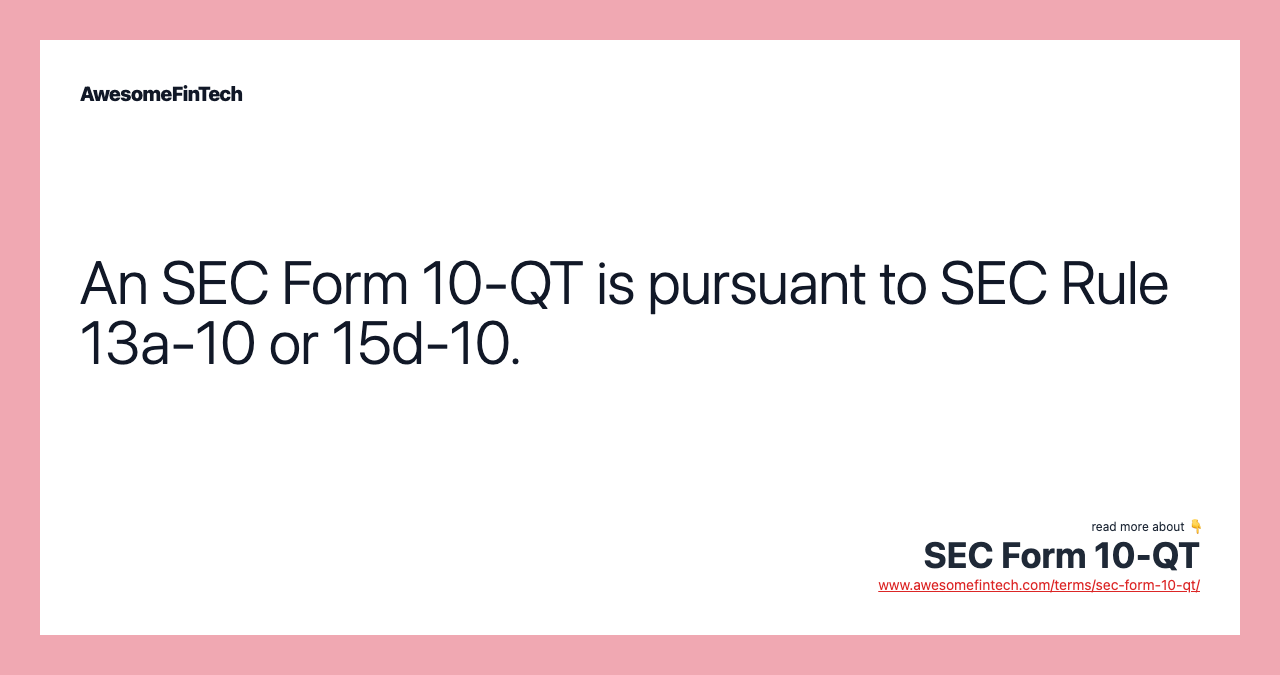 AwesomeFinTech

An SEC Form 10-QT is pursuant to SEC Rule 13a-10 or 15d-10.

read more about 👇
SEC Form 10-QT
www.awesomefintech.com/terms/sec-form-10-qt/